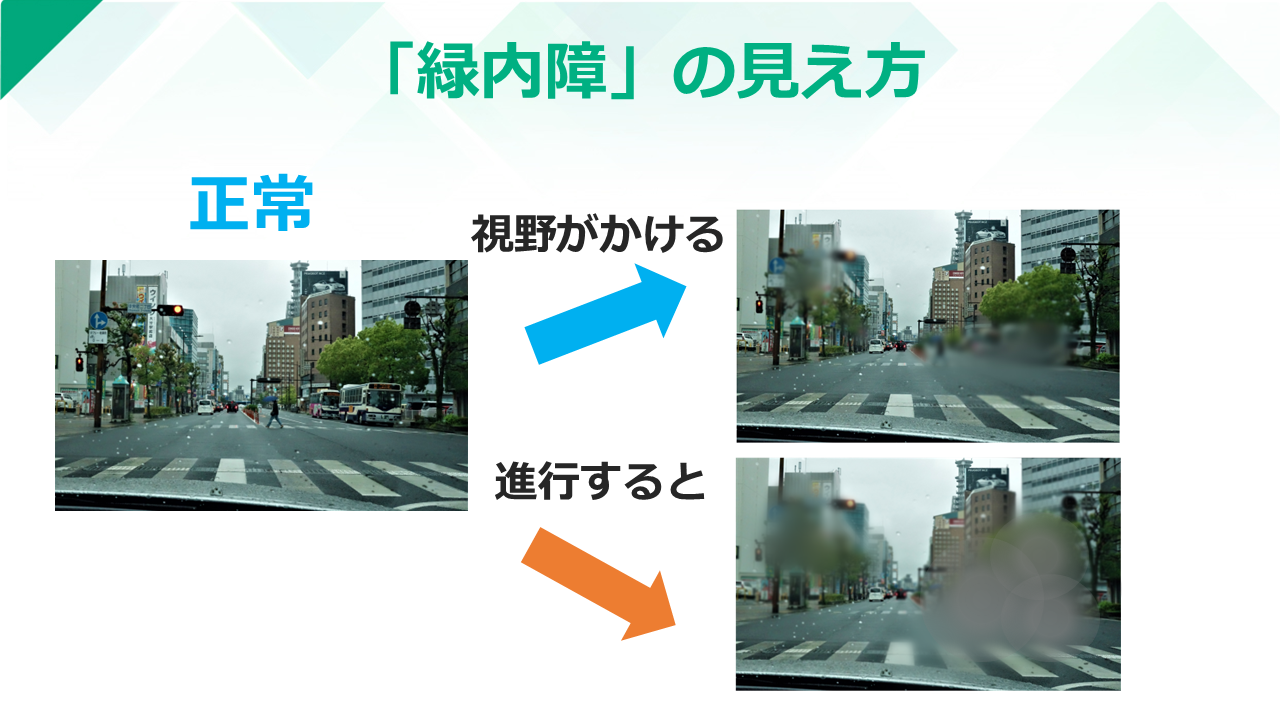 「緑内障」の見え方

正常

視野がかける

進行すると